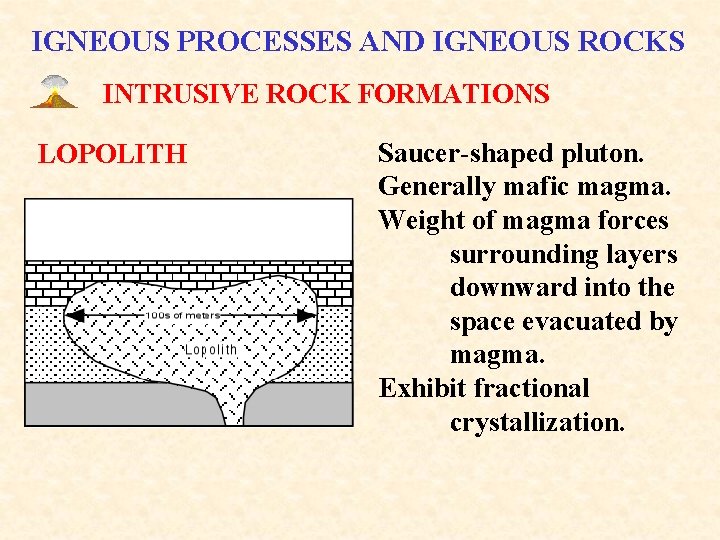 IGNEOUS PROCESSES AND IGNEOUS ROCKS

INTRUSIVE ROCK FORMATIONS

LOPOLITH

100s of meters

Lopolith

Saucer-shaped pluton.
Generally mafic magma.
Weight of magma forces surrounding layers downward into the space evacuated by magma.
Exhibit fractional crystallization.